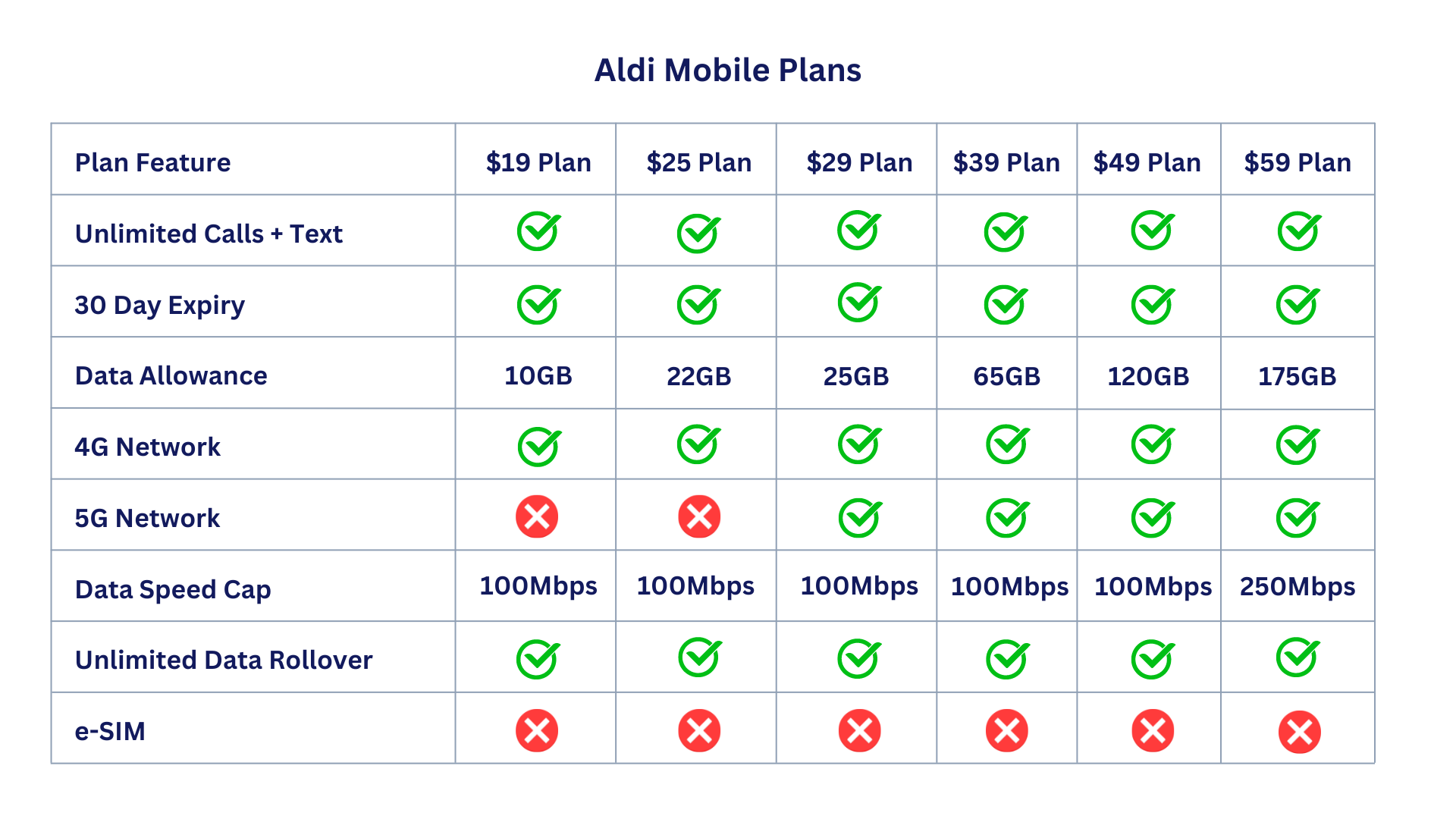 Aldi Mobile Plans

| Plan Feature | \$19 Plan | \$25 Plan | \$29 Plan | \$39 Plan | \$49 Plan | \$59 Plan |
|---|---|---|---|---|---|---|
| Unlimited Calls + Text | ✓ | ✓ | ✓ | ✓ | ✓ | ✓ |
| 30 Day Expiry | ✓ | ✓ | ✓ | ✓ | ✓ | ✓ |
| Data Allowance | 10GB | 22GB | 25GB | 65GB | 120GB | 175GB |
| 4G Network | ✓ | ✓ | ✓ | ✓ | ✓ | ✓ |
| 5G Network | ✗ | ✗ | ✓ | ✓ | ✓ | ✓ |
| Data Speed Cap | 100Mbps | 100Mbps | 100Mbps | 100Mbps | 100Mbps | 250Mbps |
| Unlimited Data Rollover | ✓ | ✓ | ✓ | ✓ | ✓ | ✓ |
| e-SIM | ✗ | ✗ | ✗ | ✗ | ✗ | ✗ |